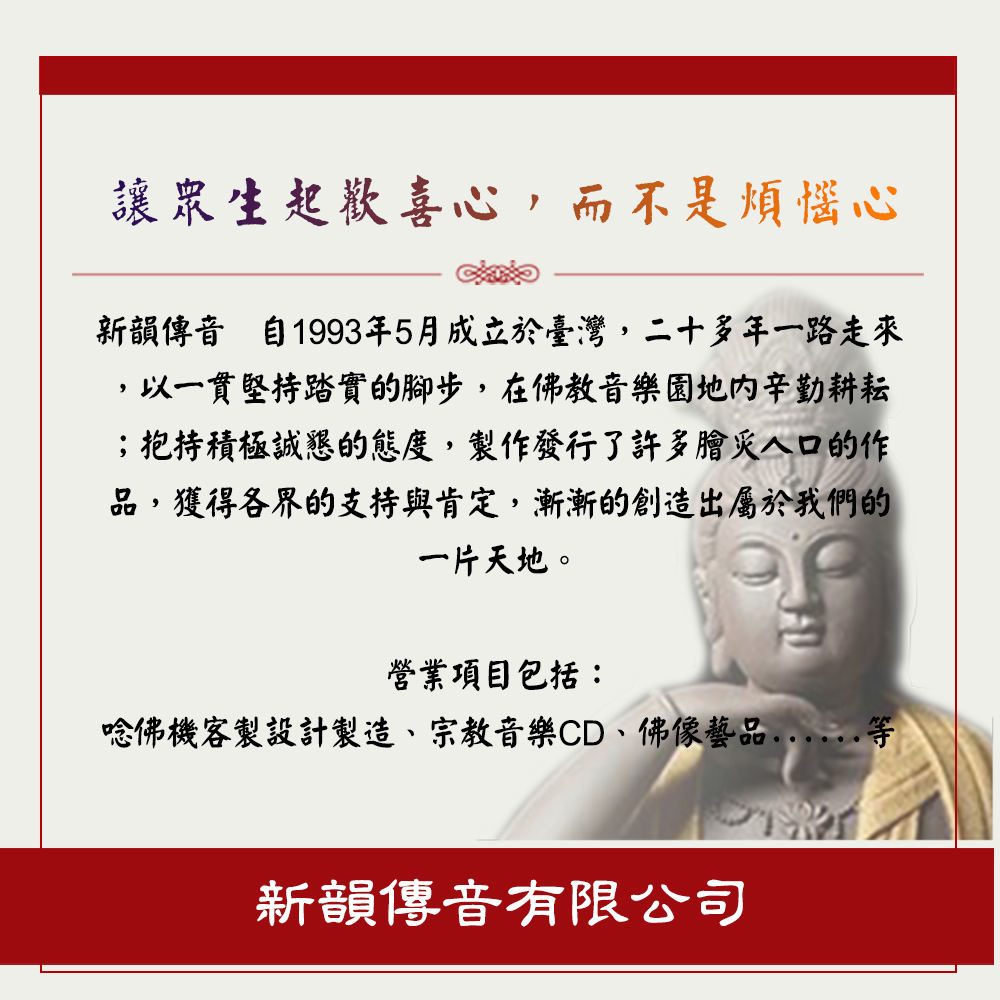 讓眾生起歡喜心，而不是煩惱心

新韻傳音　自1993年5月成立於臺灣，二十多年一路走來，以一貫堅持踏實的腳步，在佛教音樂園地內辛勤耕耘；抱持積極誠懇的態度，製作發行了許多膾炙人口的作品，獲得各界的支持與肯定，漸漸的創造出屬於我們的一片天地。

營業項目包括：
唸佛機客製設計製造、宗教音樂CD、佛像藝品......等

新韻傳音有限公司